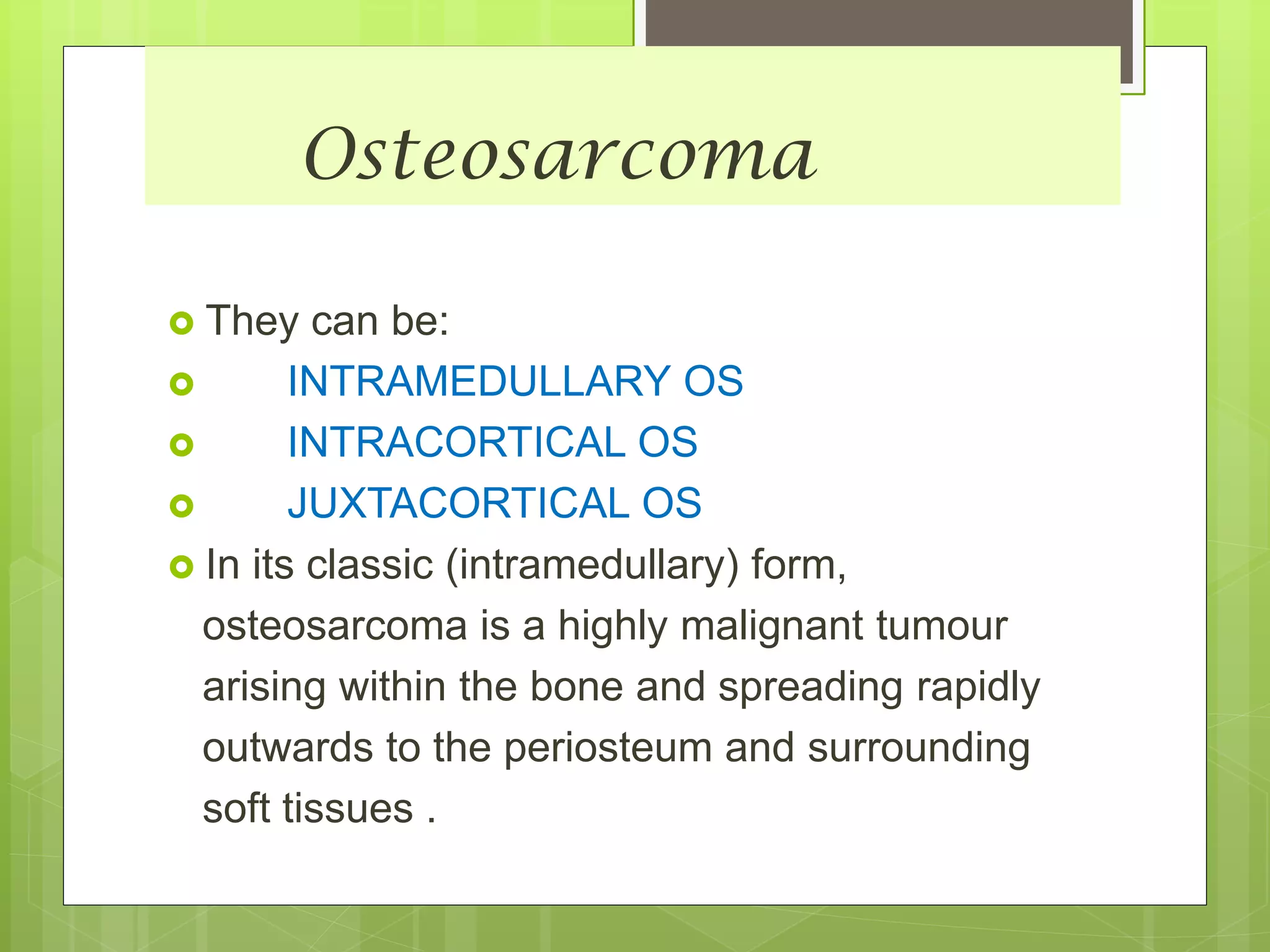 Osteosarcoma

They can be:

INTRAMEDULLARY OS

INTRACORTICAL OS

JUXTACORTICAL OS

In its classic (intramedullary) form, osteosarcoma is a highly malignant tumour arising within the bone and spreading rapidly outwards to the periosteum and surrounding soft tissues .